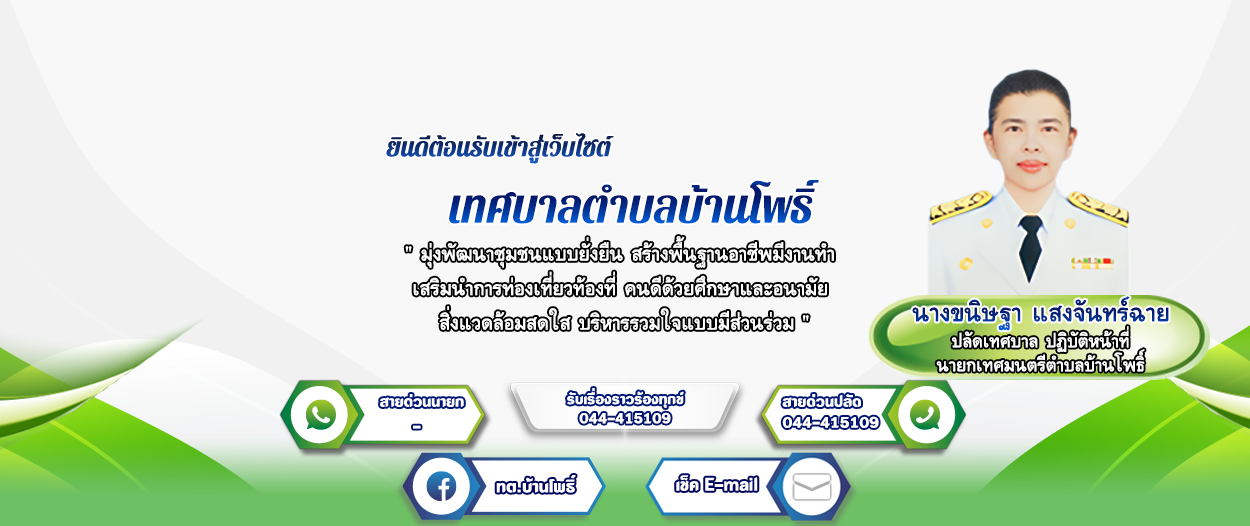 ยินดีต้อนรับเข้าสู่เว็บไซต์

เทศบาลตำบลบ้านโพธิ์

" มุ่งพัฒนาชุมชนแบบยั่งยืน สร้างพื้นฐานอาชีพมีงานทำ เสริมนำการท่องเที่ยวท้องที่ คนดีด้วยศึกษาและอนามัย สิ่งแวดล้อมสดใส บริหารรวมใจแบบมีส่วนร่วม "

นางขนิษฐา แสงจันทร์ฉาย
ปลัดเทศบาล ปฏิบัติหน้าที่
นายกเทศมนตรีตำบลบ้านโพธิ์

สายด่วนนายก
-

รับเรื่องราวร้องทุกข์
044-415109

สายด่วนปลัด
044-415109

ทต.บ้านโพธิ์

เช็ค E-mail